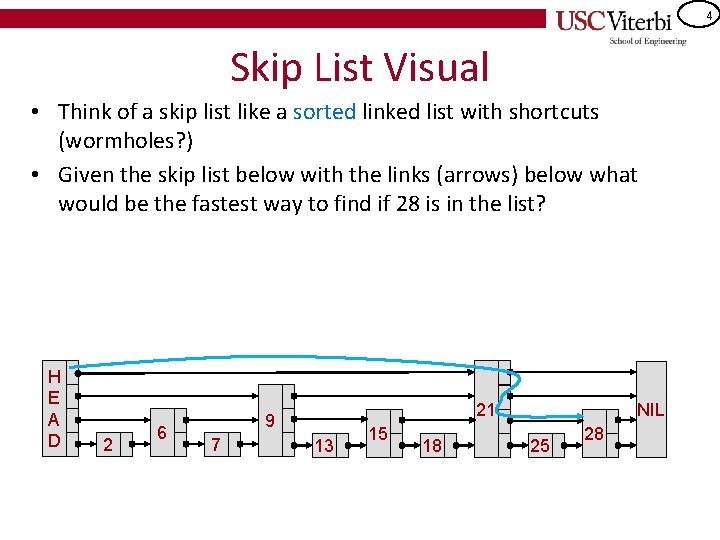 USC Viterbi
School of Engineering
4

Skip List Visual

• Think of a skip list like a sorted linked list with shortcuts (wormholes?)
• Given the skip list below with the links (arrows) below what would be the fastest way to find if 28 is in the list?

H
E
A
D
2
6
7
9
13
15
18
21
25
28
NIL